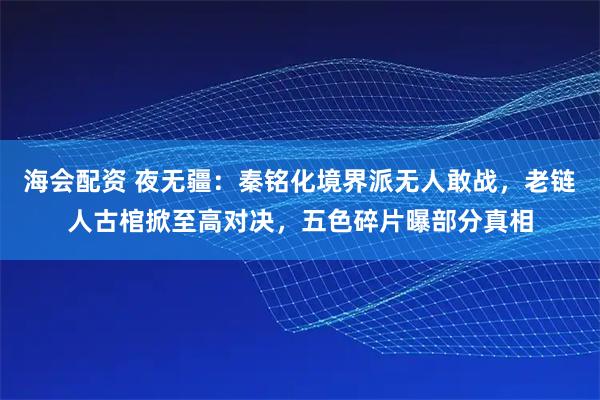 海会配资 夜无疆：秦铭化境界派无人敢战，老链人古棺掀至高对决，五色碎片曝部分真相